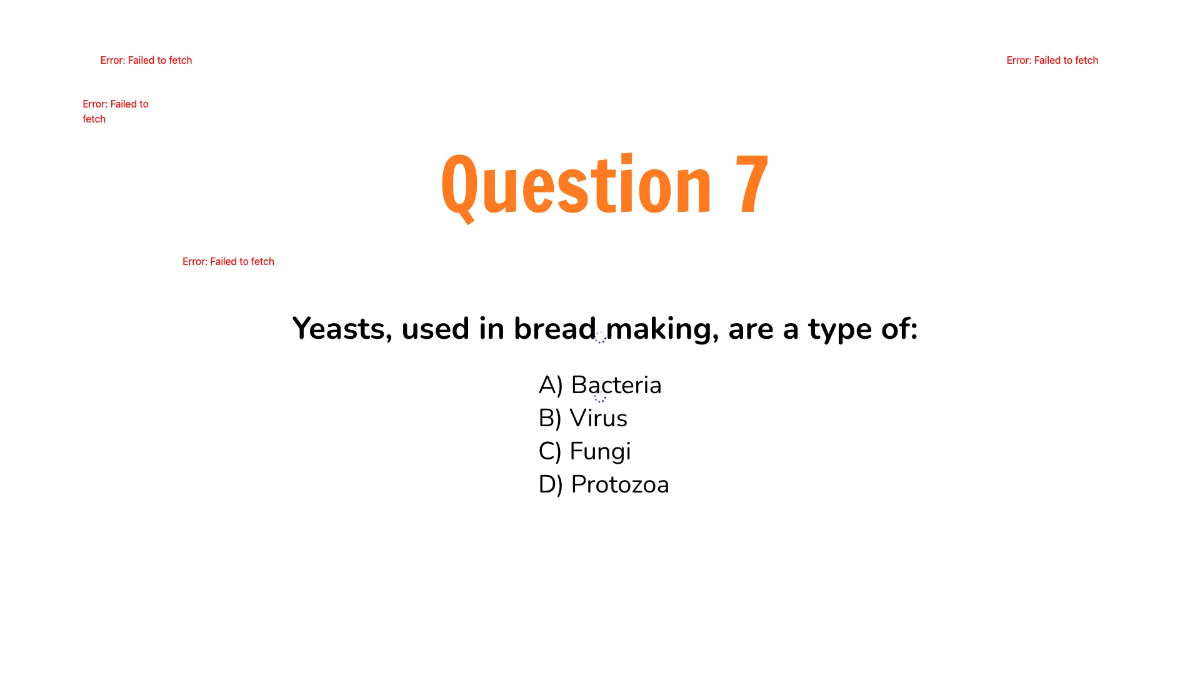 Error: Failed to fetch

Error: Failed to fetch

Error: Failed to fetch

Question 7

Error: Failed to fetch

Yeasts, used in bread making, are a type of:

A) Bacteria
B) Virus
C) Fungi
D) Protozoa